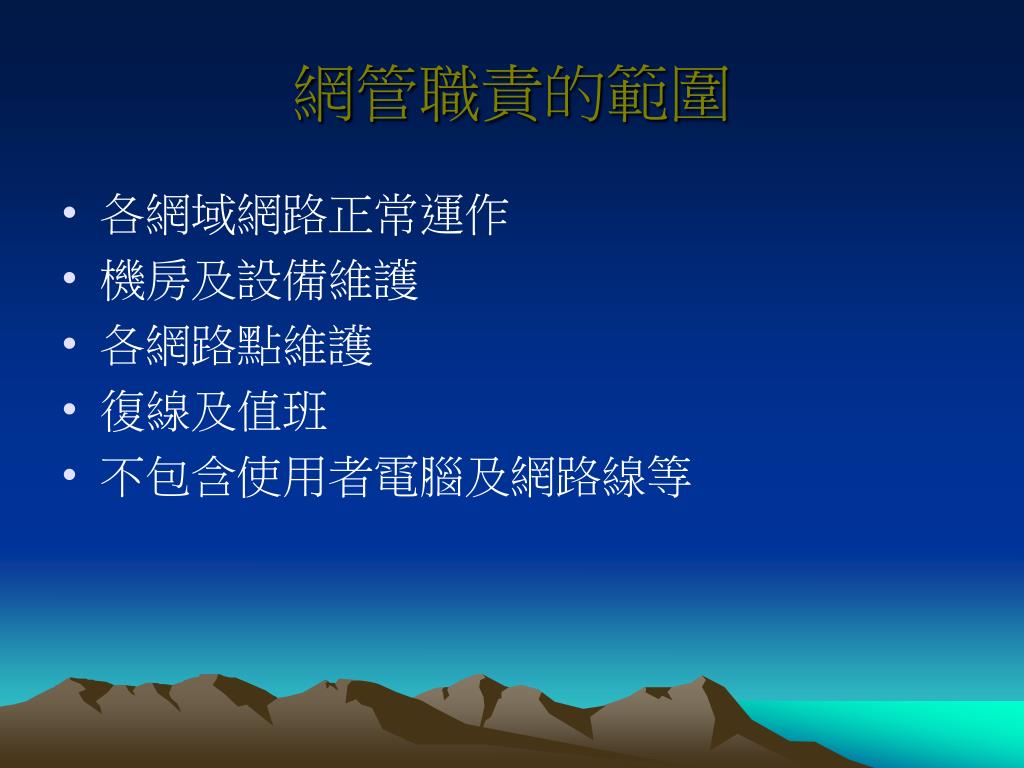 網管職責的範圍

• 各網域網路正常運作
• 機房及設備維護
• 各網路點維護
• 復線及值班
• 不包含使用者電腦及網路線等